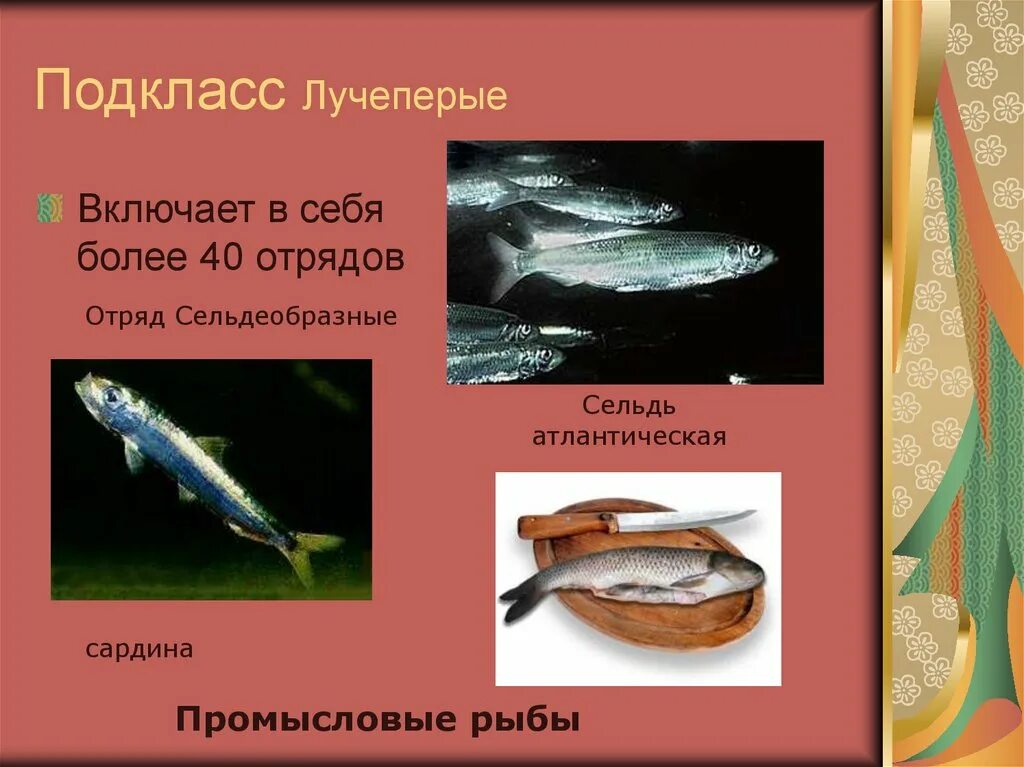 Подкласс Лучеперые

Включает в себя более 40 отрядов

Отряд Сельдеобразные

Сельдь атлантическая

сардина

Промысловые рыбы